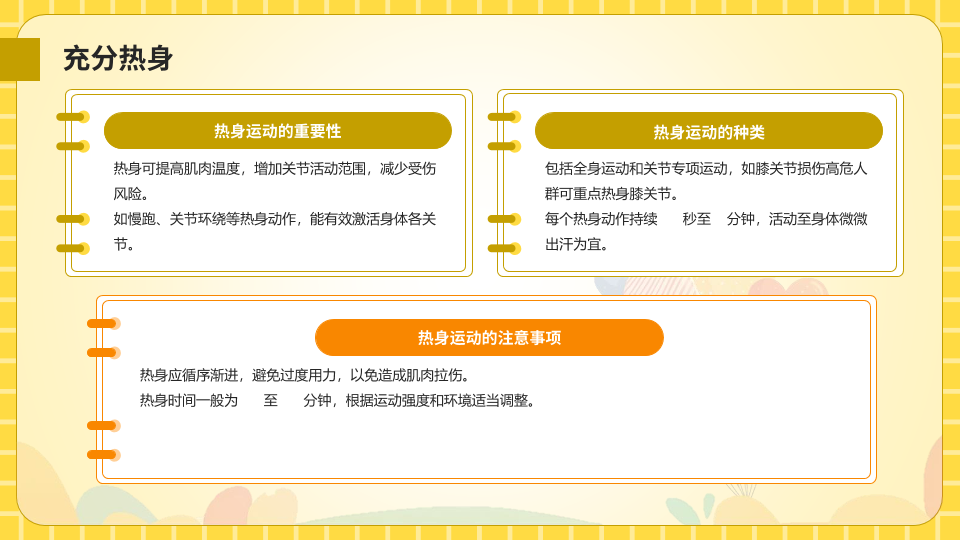 充分热身

热身运动的重要性

热身可提高肌肉温度，增加关节活动范围，减少受伤风险。

如慢跑、关节环绕等热身动作，能有效激活身体各关节。

热身运动的种类

包括全身运动和关节专项运动，如膝关节损伤高危人群可重点热身膝关节。

每个热身动作持续 秒至 分钟，活动至身体微微出汗为宜。

热身运动的注意事项

热身应循序渐进，避免过度用力，以免造成肌肉拉伤。

热身时间一般为 至 分钟，根据运动强度和环境适当调整。